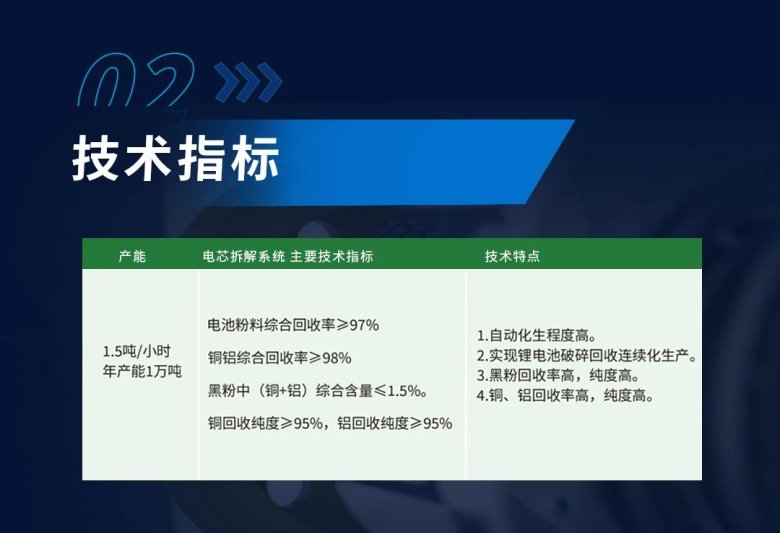 02

技术指标

| 产能 | 电芯拆解系统 主要技术指标 | 技术特点 |
|---|---|---|
| 1.5吨/小时 年产能1万吨 | 电池粉料综合回收率≥97% 铜铝综合回收率≥98% 黑粉中（铜+铝）综合含量≤1.5%。 铜回收纯度≥95%，铝回收纯度≥95% | 1.自动化生程度高。 2.实现锂电池破碎回收连续化生产。 3.黑粉回收率高，纯度高。 4.铜、铝回收率高，纯度高。 |